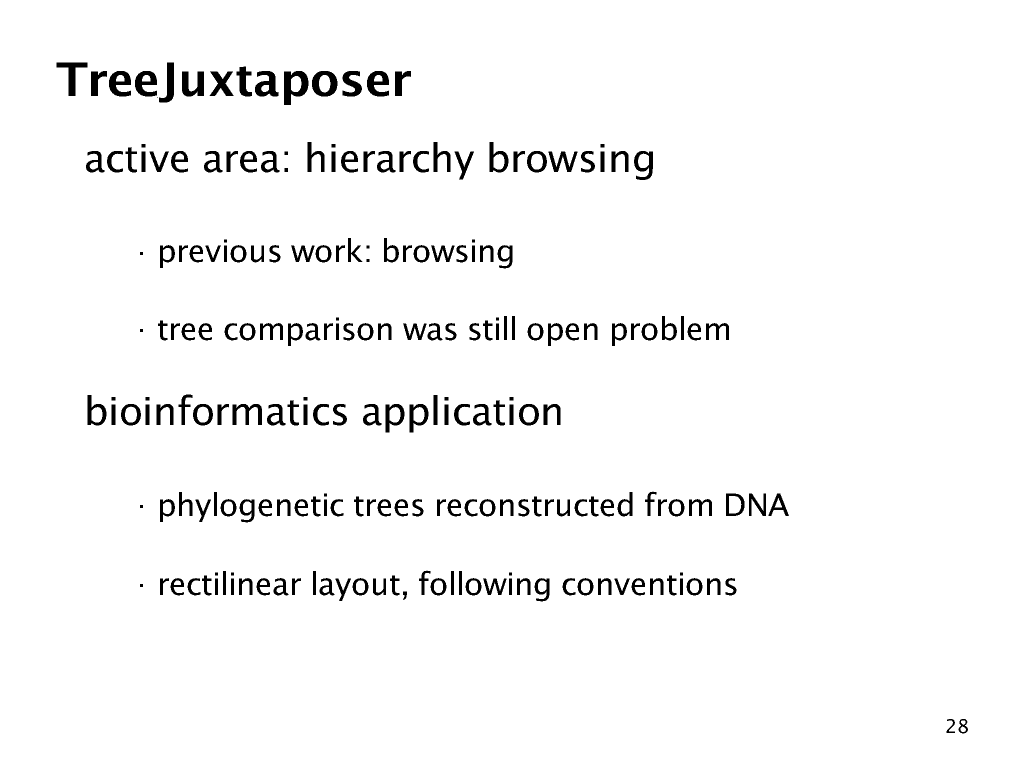 TreeJuxtaposer

active area: hierarchy browsing

· previous work: browsing

· tree comparison was still open problem

bioinformatics application

· phylogenetic trees reconstructed from DNA

· rectilinear layout, following conventions

28